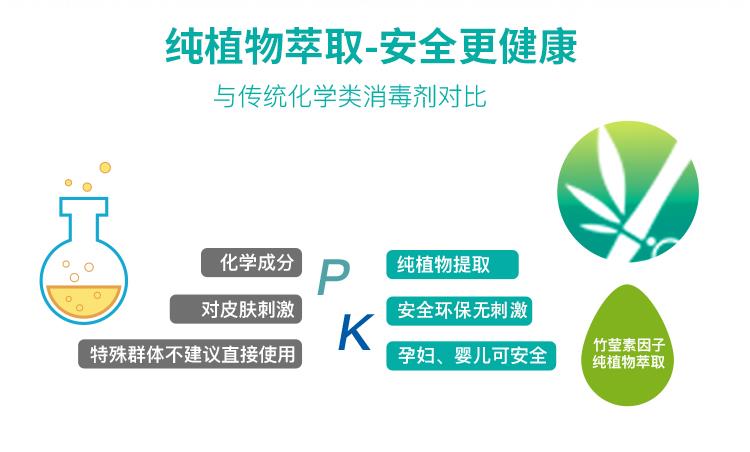 纯植物萃取-安全更健康

与传统化学类消毒剂对比

化学成分

对皮肤刺激

特殊群体不建议直接使用

P

K

纯植物提取

安全环保无刺激

孕妇、婴儿可安全

竹莹素因子
纯植物萃取